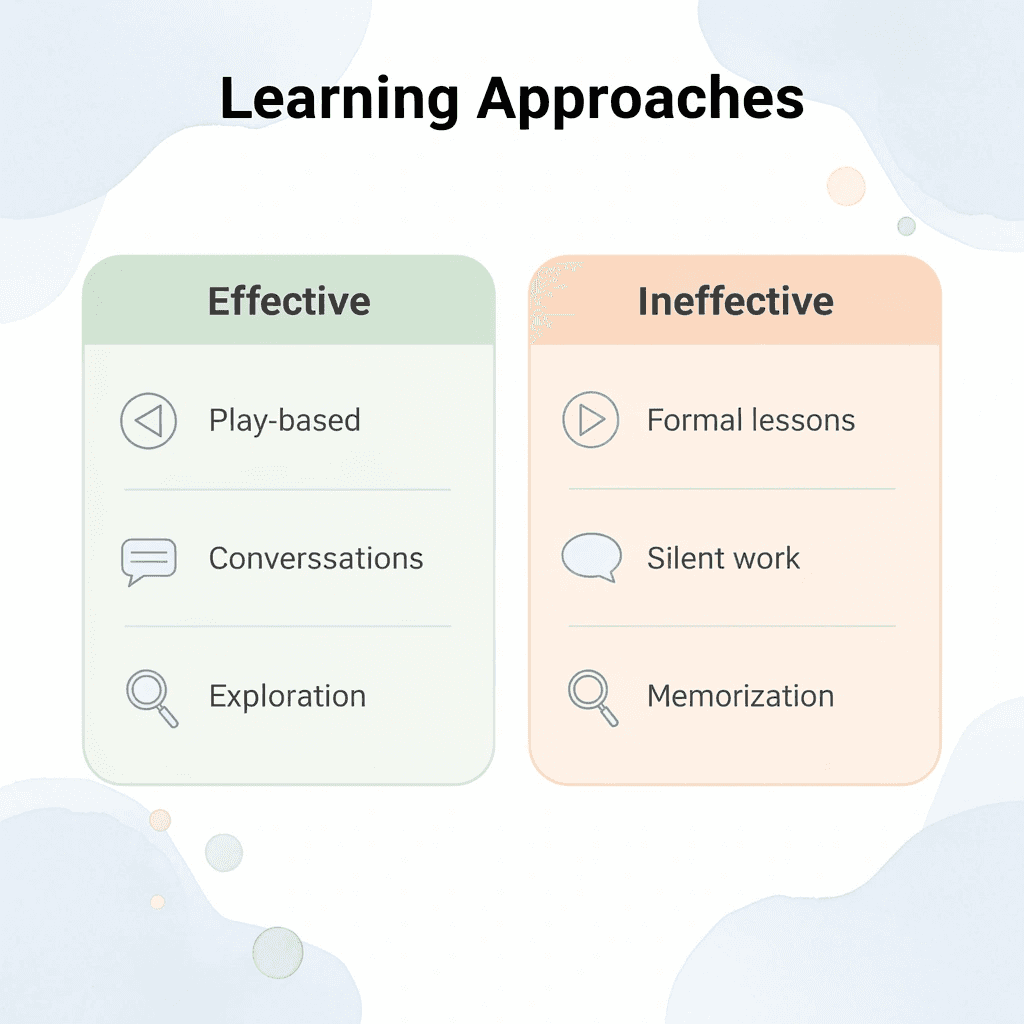 Learning Approaches

Effective

Play-based

Converssations

Exploration

Ineffective

Formal lessons

Silent work

Memorization